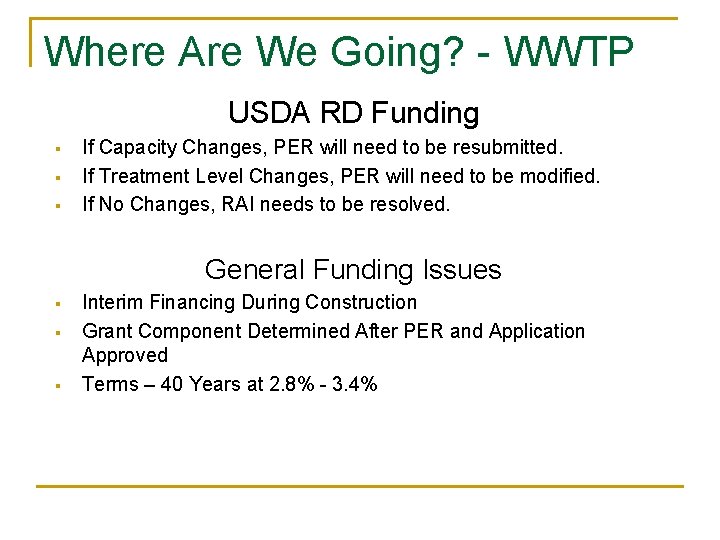 Where Are We Going? - WWTP

USDA RD Funding

- If Capacity Changes, PER will need to be resubmitted.
- If Treatment Level Changes, PER will need to be modified.
- If No Changes, RAI needs to be resolved.

General Funding Issues

- Interim Financing During Construction
- Grant Component Determined After PER and Application Approved
- Terms – 40 Years at 2.8% - 3.4%